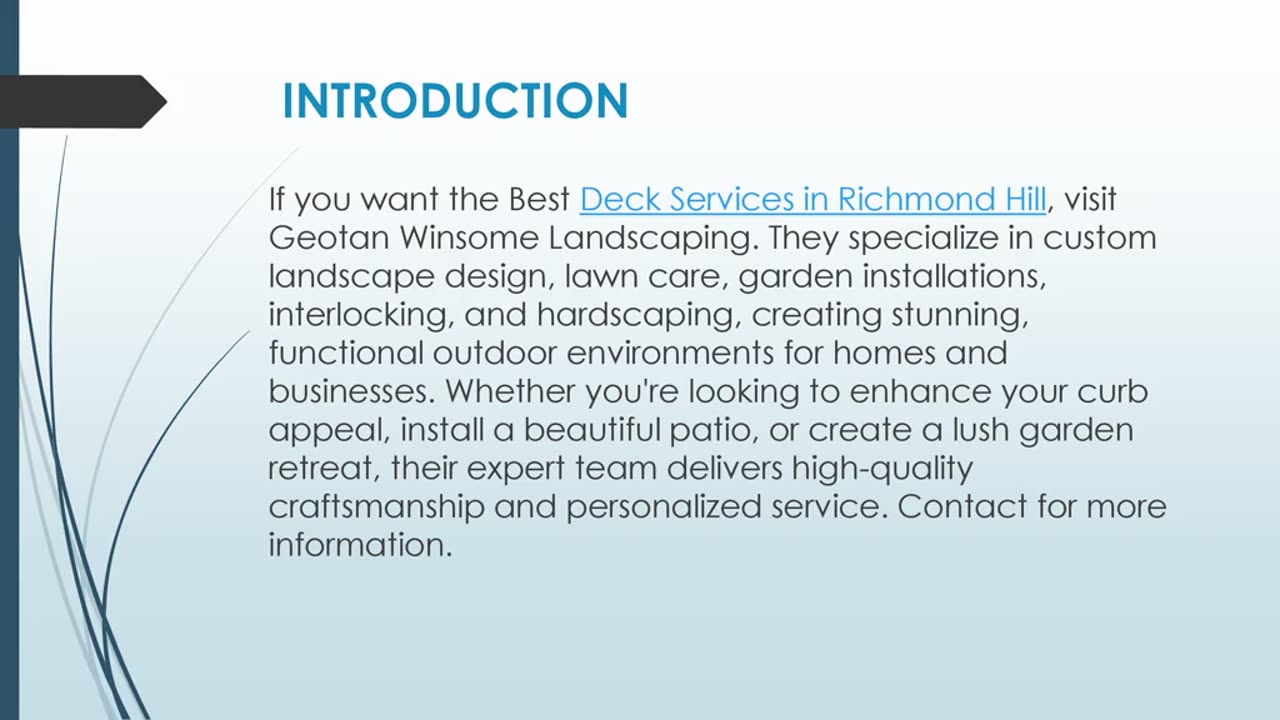 INTRODUCTION

If you want the Best Deck Services in Richmond Hill, visit Geotan Winsome Landscaping. They specialize in custom landscape design, lawn care, garden installations, interlocking, and hardscaping, creating stunning, functional outdoor environments for homes and businesses. Whether you're looking to enhance your curb appeal, install a beautiful patio, or create a lush garden retreat, their expert team delivers high-quality craftsmanship and personalized service. Contact for more information.